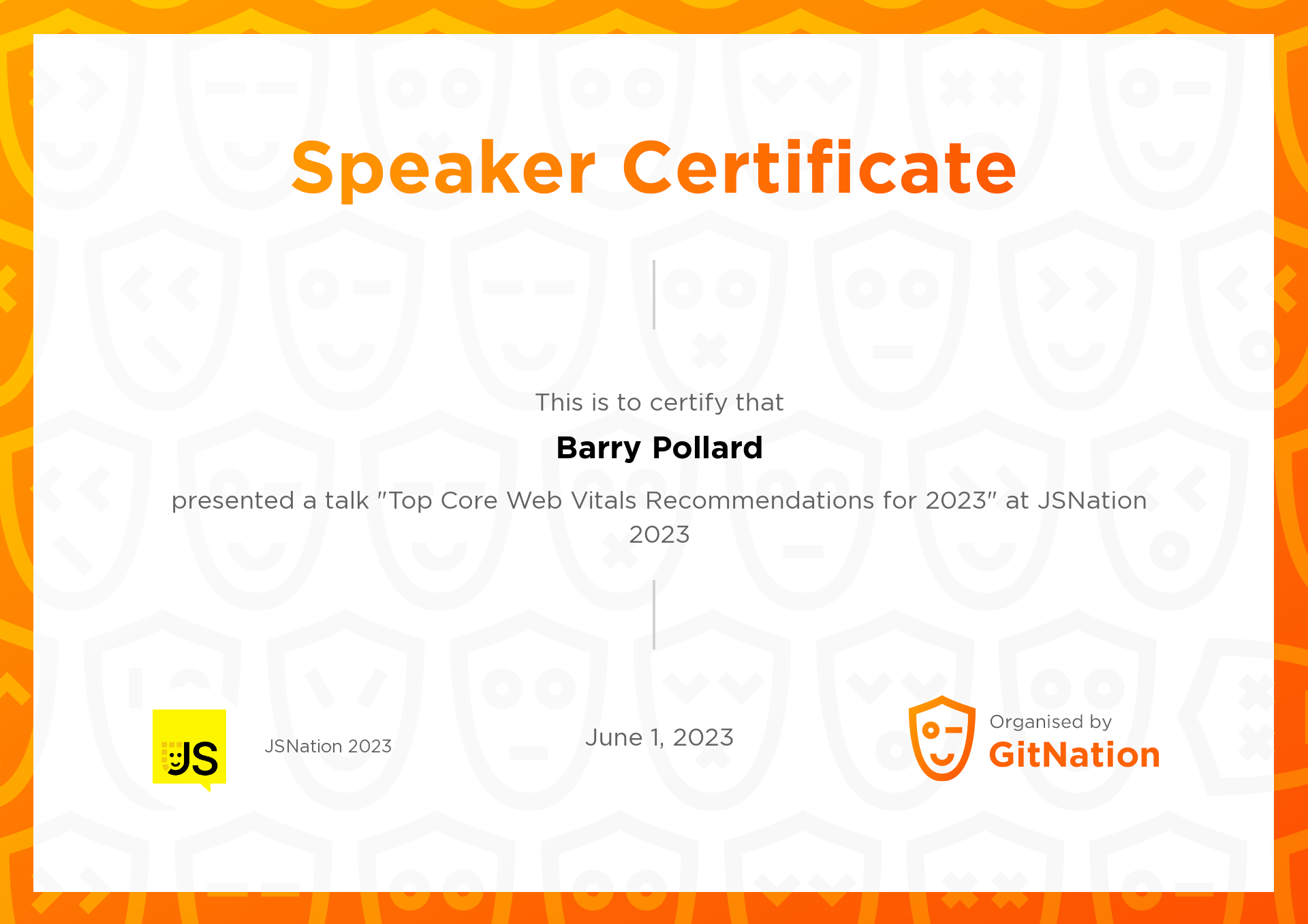 Speaker Certificate

This is to certify that

Barry Pollard

presented a talk "Top Core Web Vitals Recommendations for 2023" at JSNation 2023

JS

JSNation 2023

June 1, 2023

Organised by
GitNation